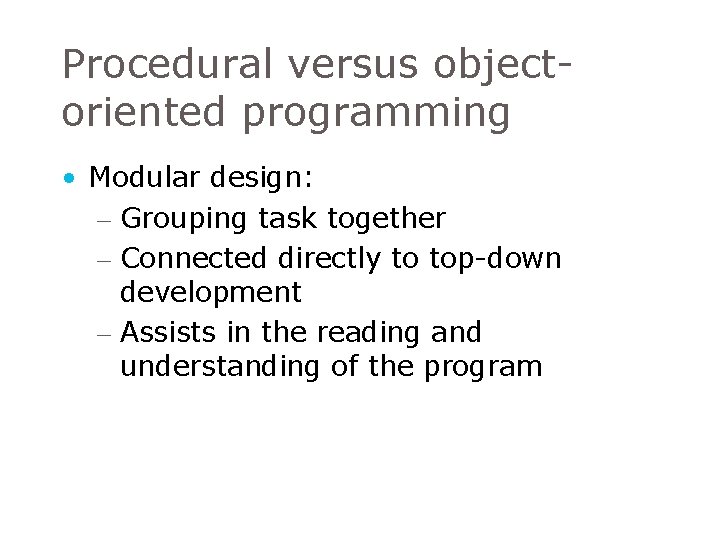 Procedural versus object-oriented programming

• Modular design:
 – Grouping task together
 – Connected directly to top-down development
 – Assists in the reading and understanding of the program